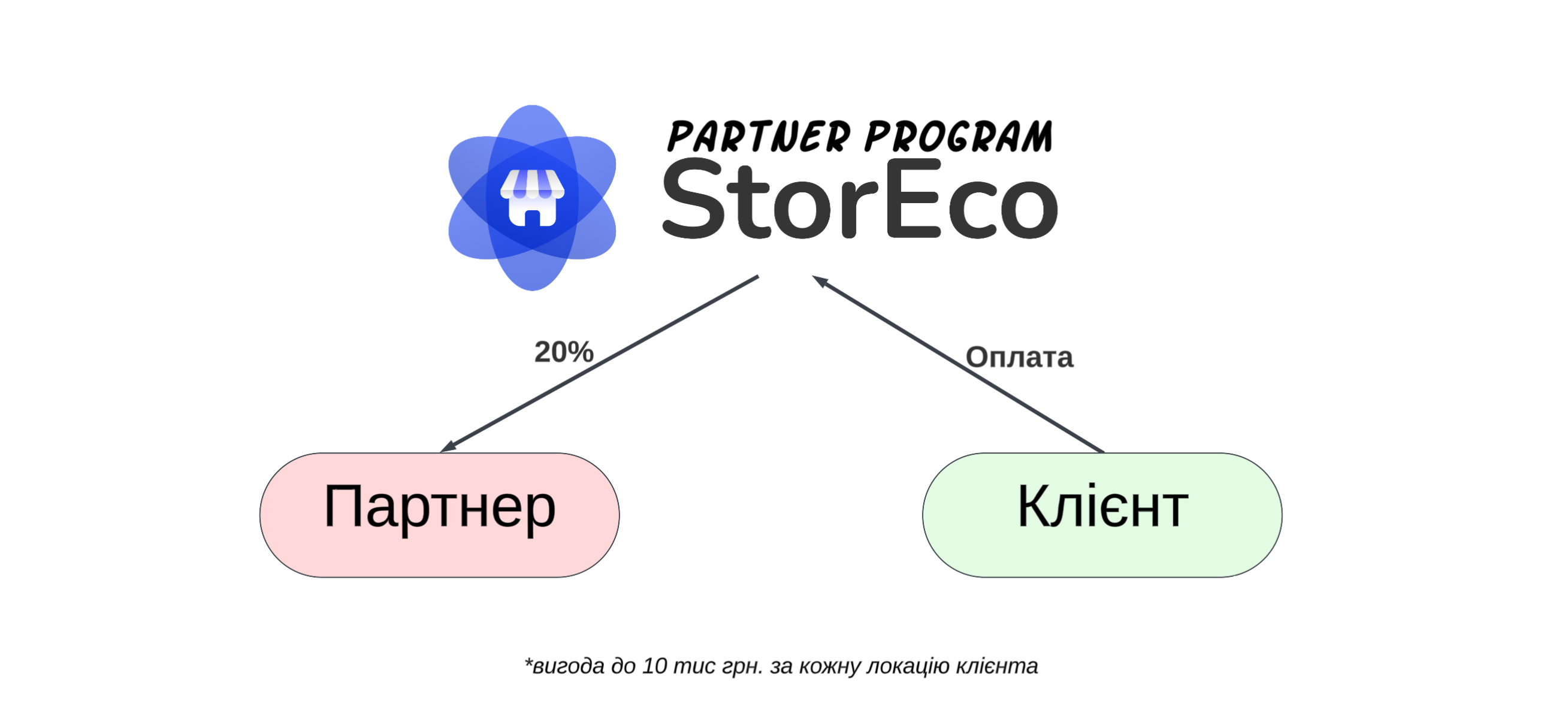 PARTNER PROGRAM
StorEco

20%

Оплата

Партнер

Клієнт

*вигода до 10 тис грн. за кожну локацію клієнта